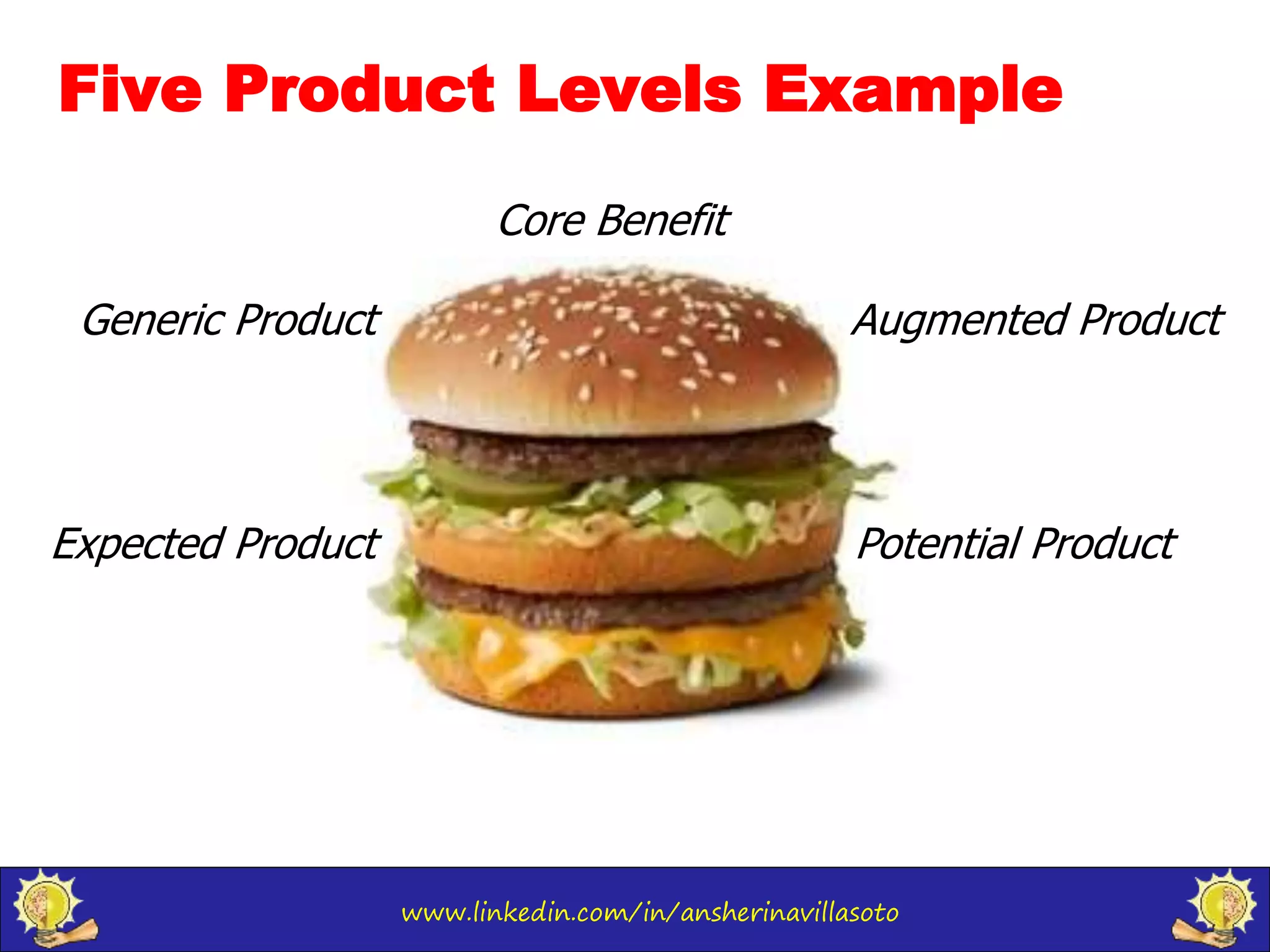 Five Product Levels Example

Core Benefit

Generic Product

Augmented Product

Expected Product

Potential Product

www.linkedin.com/in/ansherinavillasoto